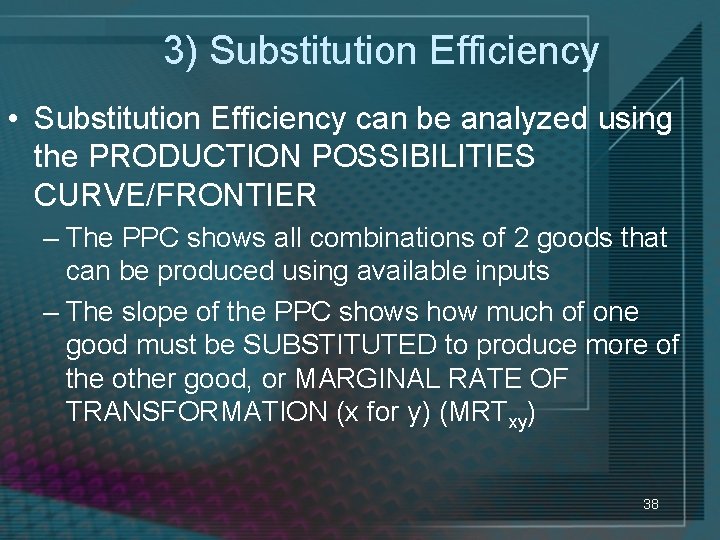 3) Substitution Efficiency

• Substitution Efficiency can be analyzed using the PRODUCTION POSSIBILITIES CURVE/FRONTIER

– The PPC shows all combinations of 2 goods that can be produced using available inputs

– The slope of the PPC shows how much of one good must be SUBSTITUTED to produce more of the other good, or MARGINAL RATE OF TRANSFORMATION (x for y) ($MRT_{xy}$)

38